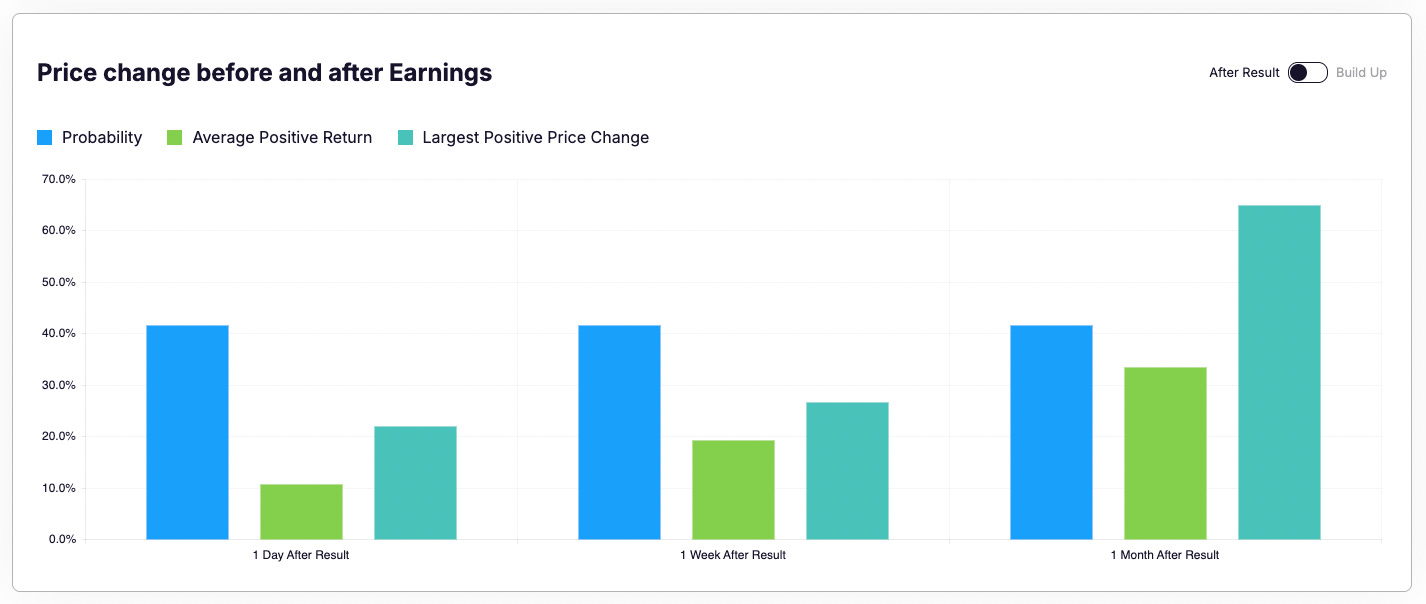 Price change before and after Earnings

After Result Build Up

Probability Average Positive Return Largest Positive Price Change

70.0%
60.0%
50.0%
40.0%
30.0%
20.0%
10.0%
0.0%

1 Day After Result
1 Week After Result
1 Month After Result